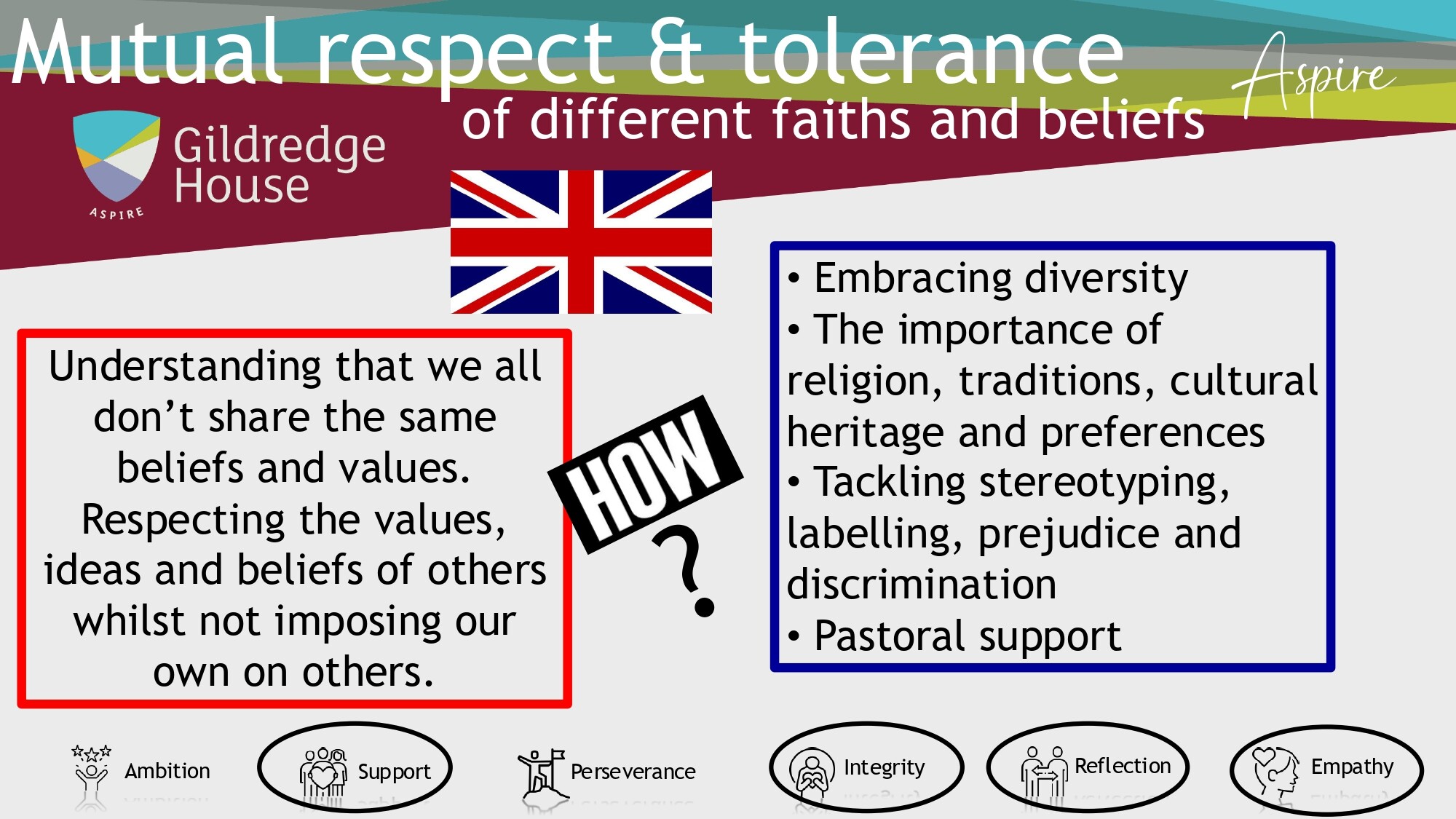 Mutual respect & tolerance
of different faiths and beliefs

Aspire

Gildredge House
ASPIRE

Understanding that we all don't share the same beliefs and values. Respecting the values, ideas and beliefs of others whilst not imposing our own on others.

HOW
?

• Embracing diversity
• The importance of religion, traditions, cultural heritage and preferences
• Tackling stereotyping, labelling, prejudice and discrimination
• Pastoral support

Ambition
Support
Perseverance
Integrity
Reflection
Empathy